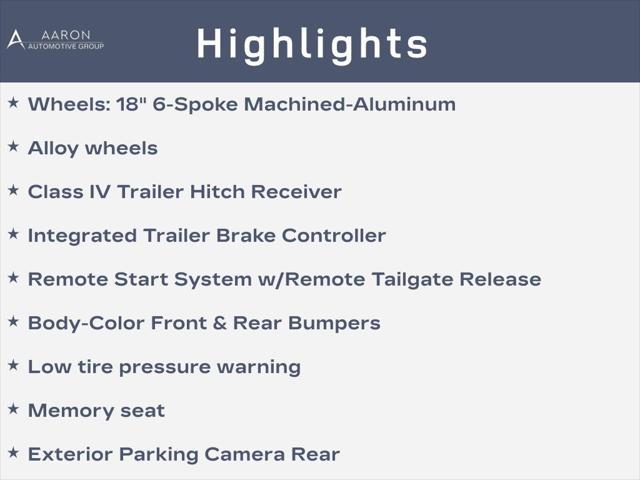 AARON
AUTOMOTIVE GROUP

Highlights

★ Wheels: 18" 6-Spoke Machined-Aluminum

★ Alloy wheels

★ Class IV Trailer Hitch Receiver

★ Integrated Trailer Brake Controller

★ Remote Start System w/Remote Tailgate Release

★ Body-Color Front & Rear Bumpers

★ Low tire pressure warning

★ Memory seat

★ Exterior Parking Camera Rear